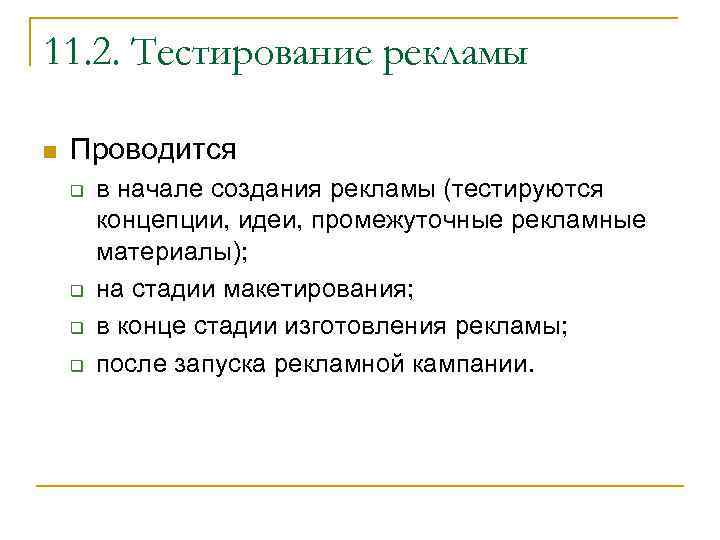 11.2. Тестирование рекламы

Проводится

в начале создания рекламы (тестируются концепции, идеи, промежуточные рекламные материалы);

на стадии макетирования;

в конце стадии изготовления рекламы;

после запуска рекламной кампании.